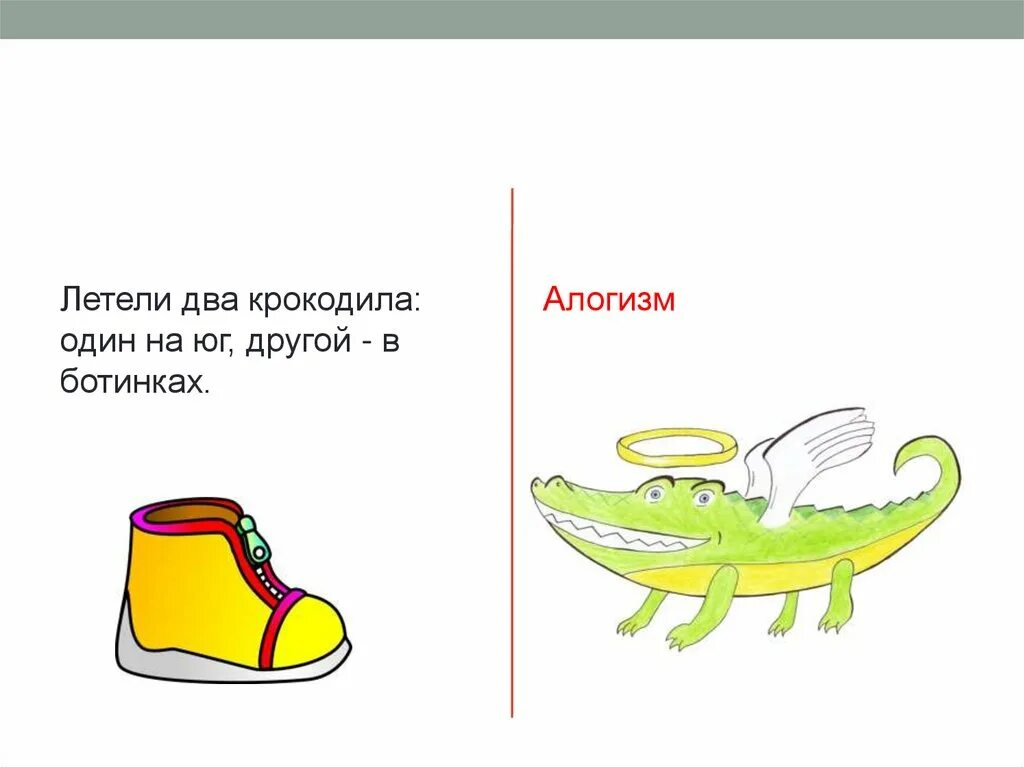 Летели два крокодила: один на юг, другой - в ботинках.

Алогизм